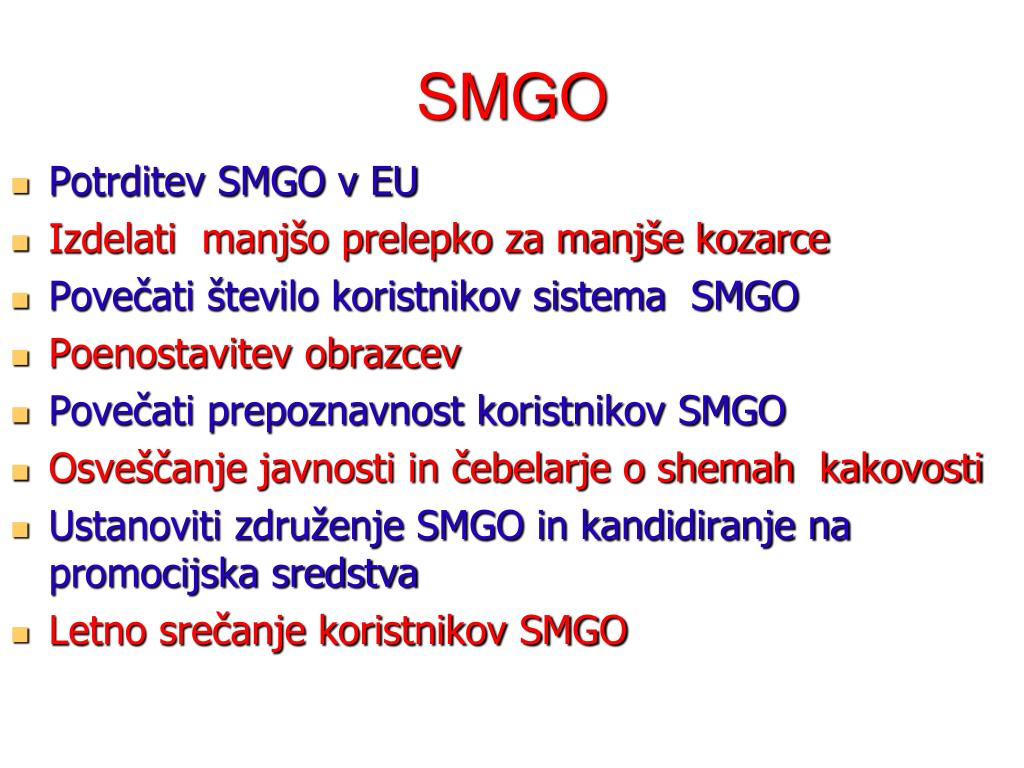 SMGO

- Potrditev SMGO v EU
- Izdelati manjšo prelepko za manjše kozarce
- Povečati število koristnikov sistema SMGO
- Poenostavitev obrazcev
- Povečati prepoznavnost koristnikov SMGO
- Osveščanje javnosti in čebelarje o shemah kakovosti
- Ustanoviti združenje SMGO in kandidiranje na promocijska sredstva
- Letno srečanje koristnikov SMGO